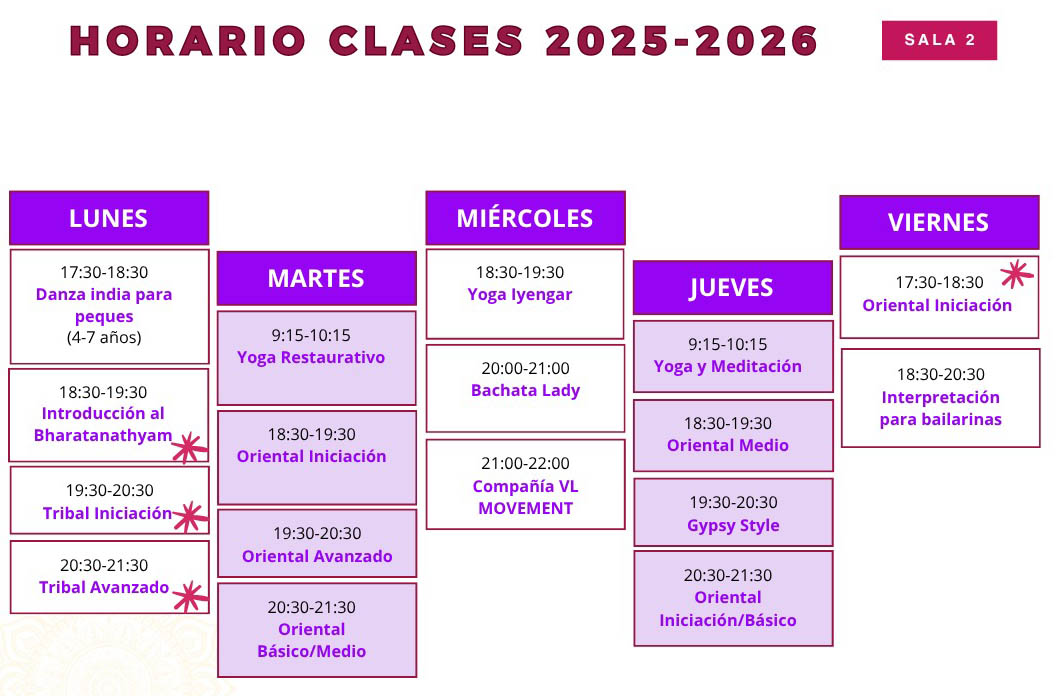 HORARIO CLASES 2025-2026

SALA 2

LUNES

17:30-18:30
Danza india para peques
(4-7 años)

18:30-19:30
Introducción al Bharatanathyam

19:30-20:30
Tribal Iniciación

20:30-21:30
Tribal Avanzado

MARTES

9:15-10:15
Yoga Restaurativo

18:30-19:30
Oriental Iniciación

19:30-20:30
Oriental Avanzado

20:30-21:30
Oriental Básico/Medio

MIÉRCOLES

18:30-19:30
Yoga Iyengar

20:00-21:00
Bachata Lady

21:00-22:00
Compañía VL MOVEMENT

JUEVES

9:15-10:15
Yoga y Meditación

18:30-19:30
Oriental Medio

19:30-20:30
Gypsy Style

20:30-21:30
Oriental Iniciación/Básico

VIERNES

17:30-18:30
Oriental Iniciación

18:30-20:30
Interpretación para bailarinas